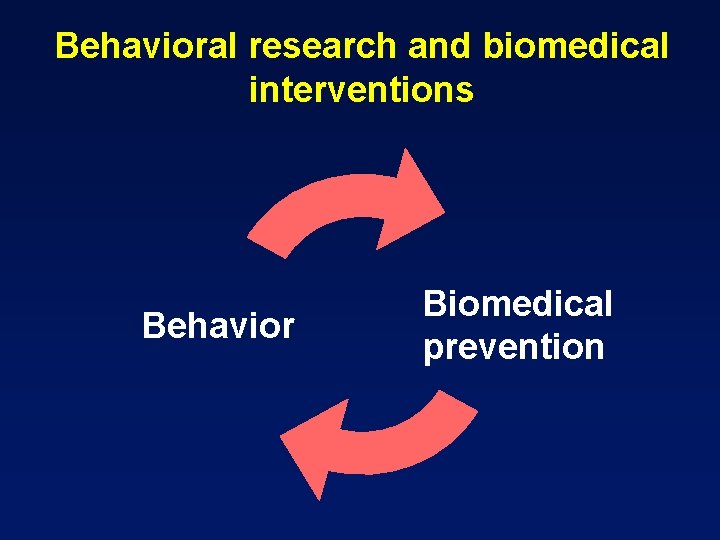 Behavioral research and biomedical interventions

Behavior

Biomedical prevention